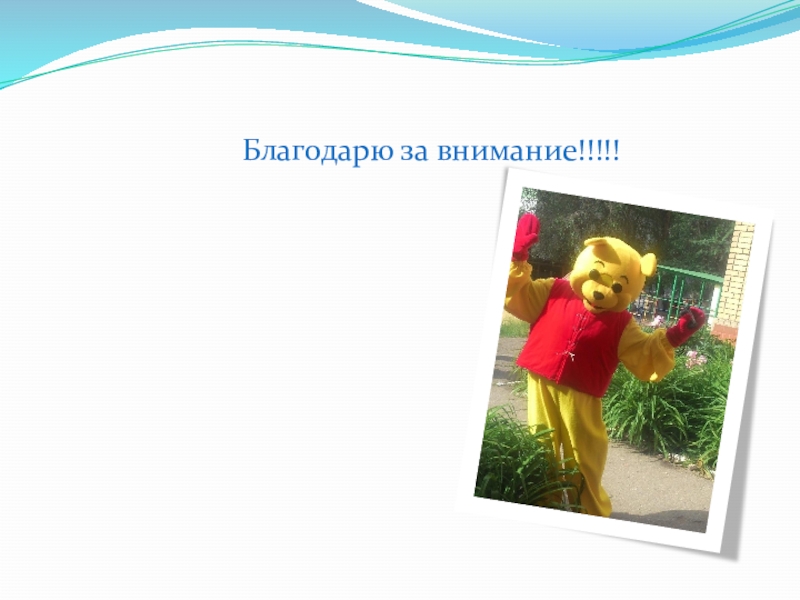 Благодарю за внимание!!!!!